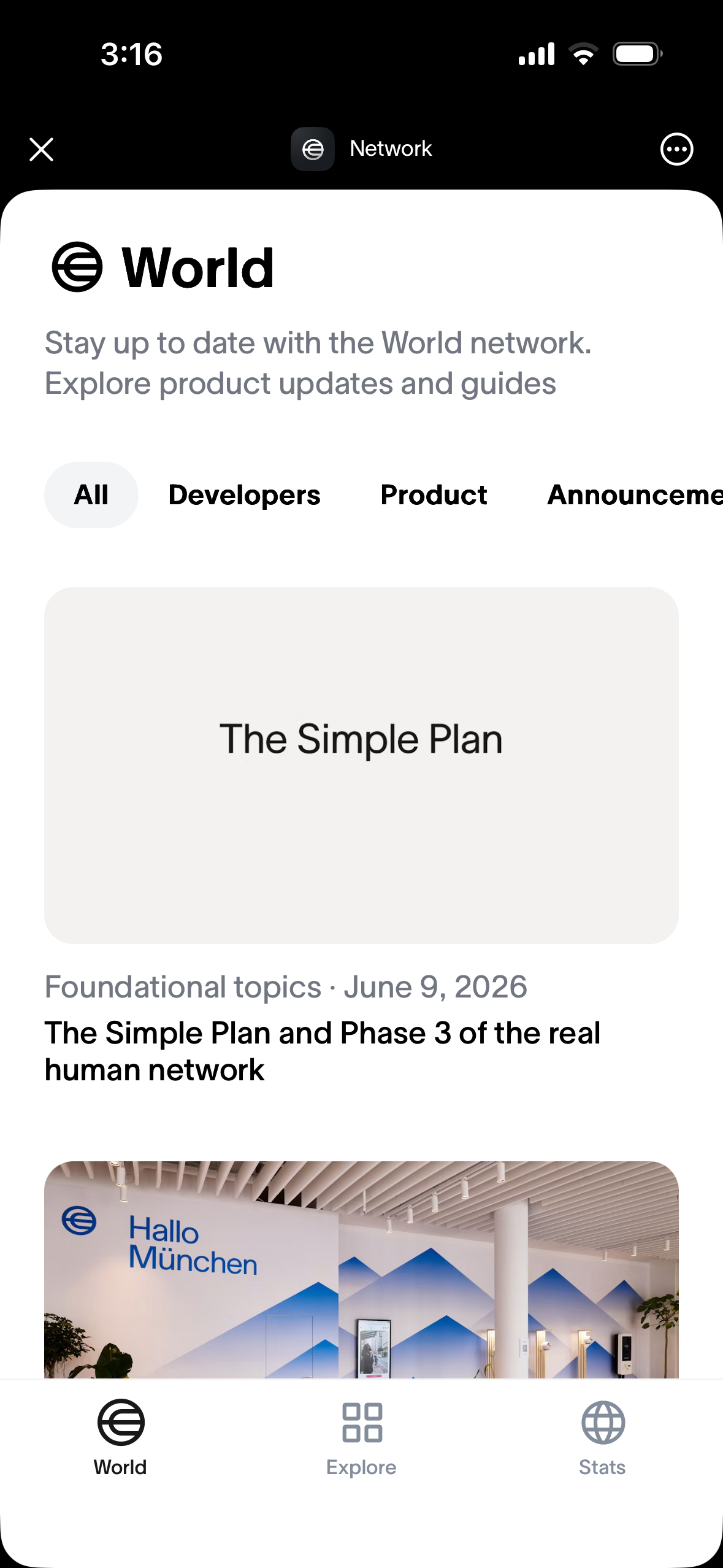 3:16

Network

World

Stay up to date with the World network. Explore product updates and guides

All Developers Product Announceme

The Simple Plan

Foundational topics · June 9, 2026
The Simple Plan and Phase 3 of the real human network

Hallo München

World Explore Stats